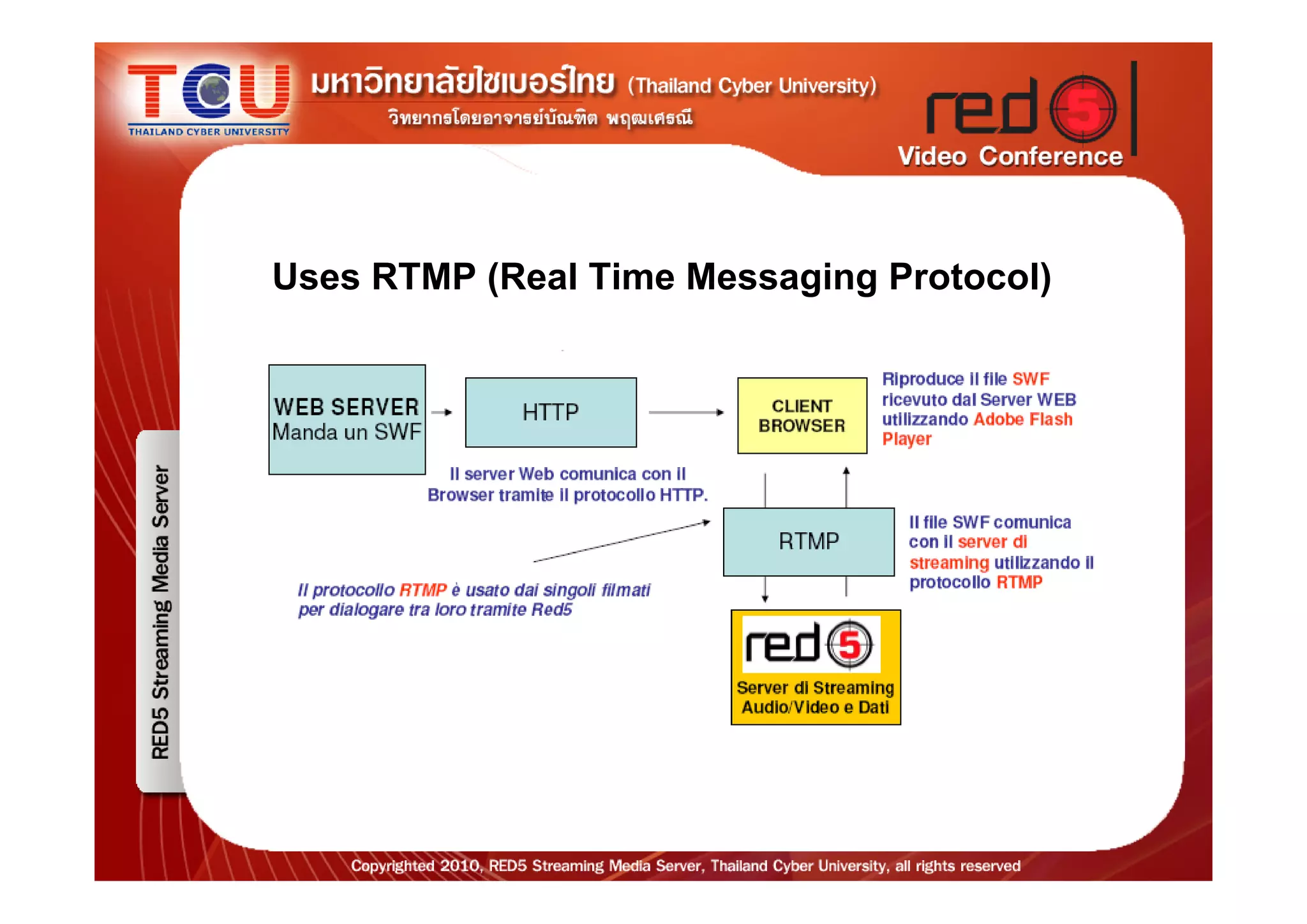 TCU
THAILAND CYBER UNIVERSITY

มหาวิทยาลัยไซเบอร์ไทย (Thailand Cyber University)
วิทยากรโดยอาจารย์บัณฑิต พฤฒเศรณี

red5
Video Conference

RED5 Streaming Media Server

Uses RTMP (Real Time Messaging Protocol)

WEB SERVER
Manda un SWF

HTTP

CLIENT BROWSER

Riproduce il file SWF ricevuto dal Server WEB utilizzando Adobe Flash Player

Il server Web comunica con il Browser tramite il protocollo HTTP.

RTMP

Il file SWF comunica con il server di streaming utilizzando il protocollo RTMP

Il protocollo RTMP è usato dai singoli filmati per dialogare tra loro tramite Red5

red5
Server di Streaming Audio/Video e Dati

Copyrighted 2010, RED5 Streaming Media Server, Thailand Cyber University, all rights reserved